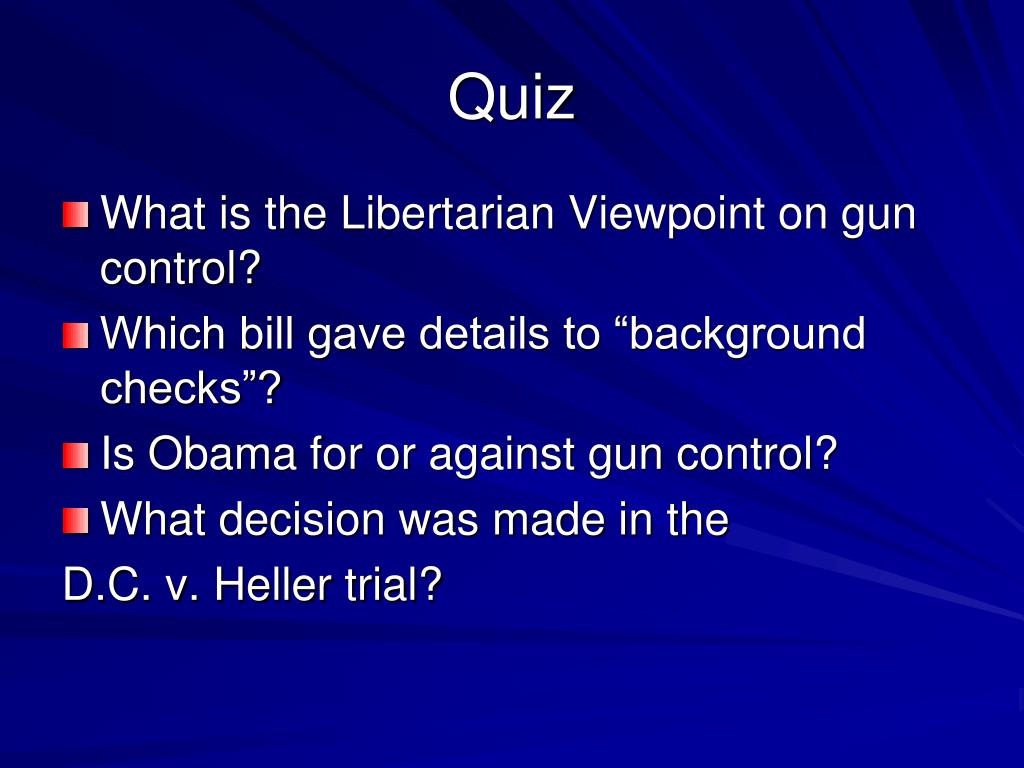 Quiz

What is the Libertarian Viewpoint on gun control?

Which bill gave details to “background checks”?

Is Obama for or against gun control?

What decision was made in the

D.C. v. Heller trial?